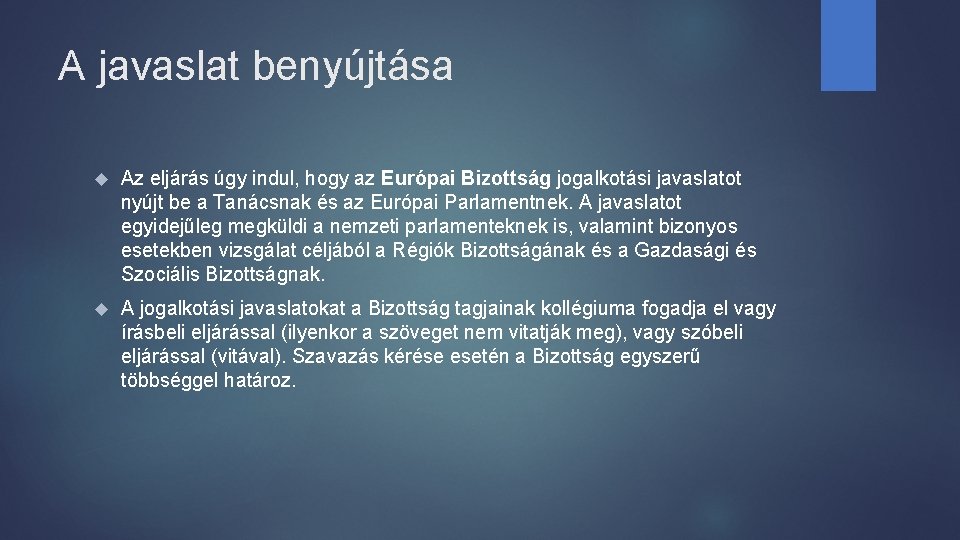 A javaslat benyújtása

Az eljárás úgy indul, hogy az Európai Bizottság jogalkotási javaslatot nyújt be a Tanácsnak és az Európai Parlamentnek. A javaslatot egyidejűleg megküldi a nemzeti parlamenteknek is, valamint bizonyos esetekben vizsgálat céljából a Régiók Bizottságának és a Gazdasági és Szociális Bizottságnak.

A jogalkotási javaslatokat a Bizottság tagjainak kollégiuma fogadja el vagy írásbeli eljárással (ilyenkor a szöveget nem vitatják meg), vagy szóbeli eljárással (vitával). Szavazás kérése esetén a Bizottság egyszerű többséggel határoz.